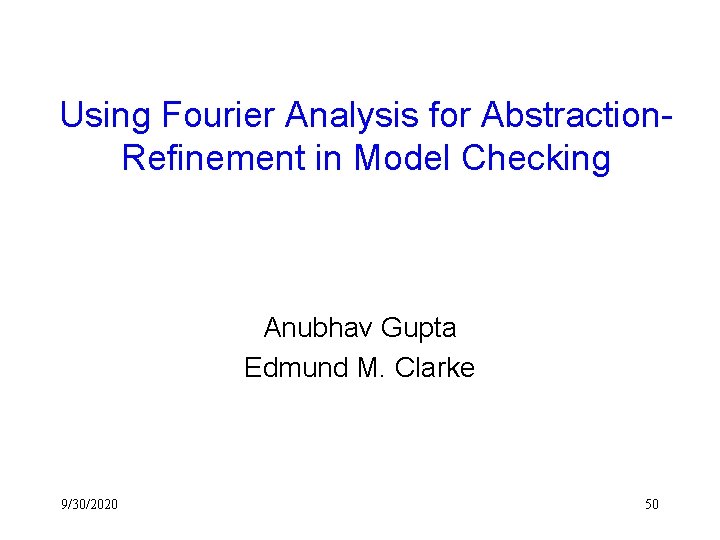 Using Fourier Analysis for Abstraction-Refinement in Model Checking

Anubhav Gupta
Edmund M. Clarke

9/30/2020

50